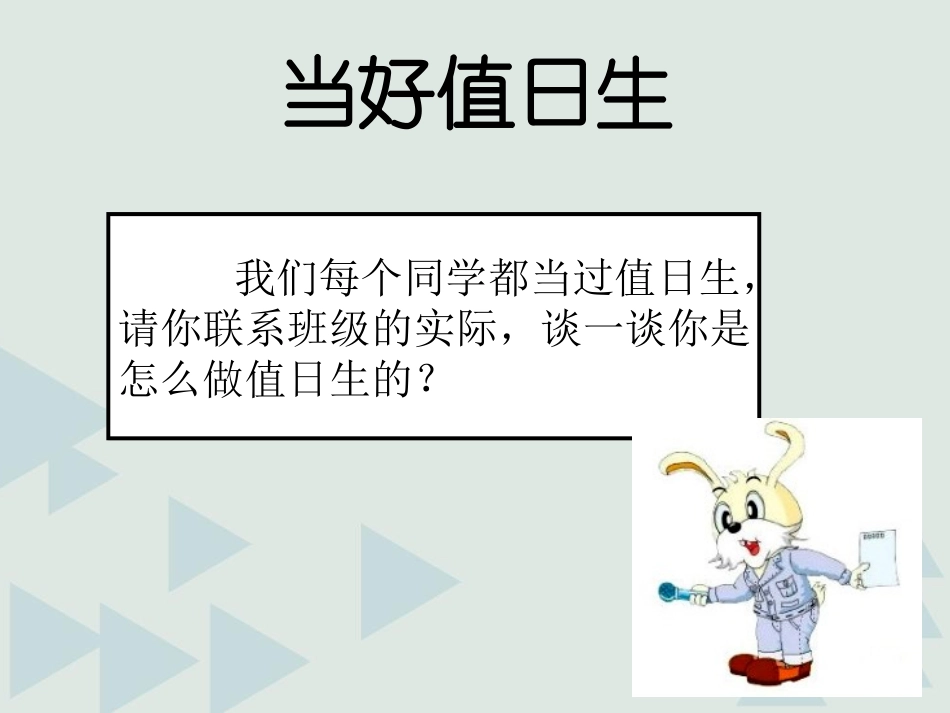 当好值日生

我们每个同学都当过值日生，请你联系班级的实际，谈一谈你是怎么做值日生的？